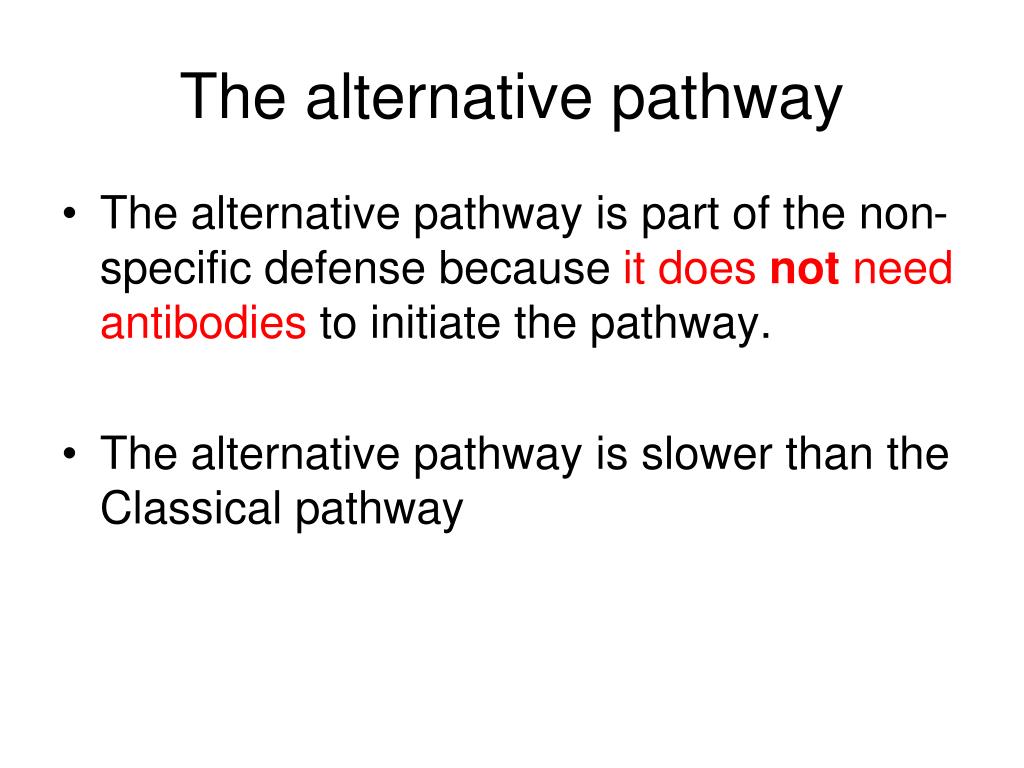 The alternative pathway

• The alternative pathway is part of the non-specific defense because it does not need antibodies to initiate the pathway.

• The alternative pathway is slower than the Classical pathway